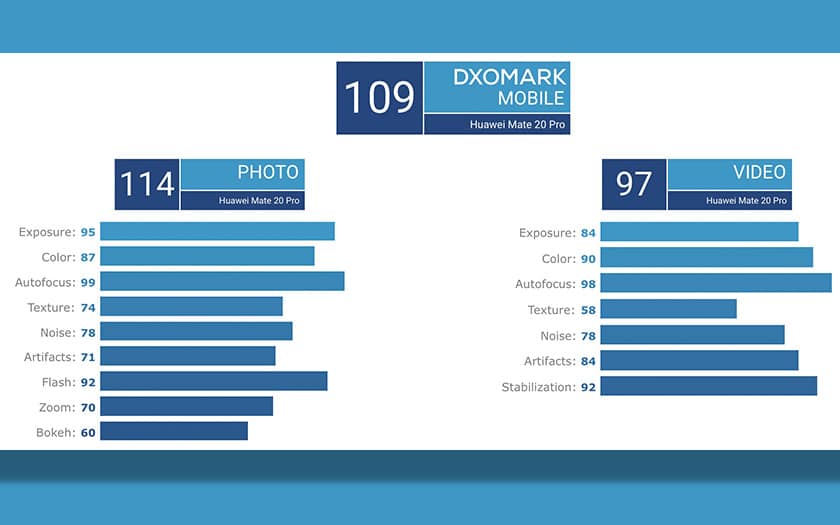 109 DXOMARK MOBILE
Huawei Mate 20 Pro

114 PHOTO
Huawei Mate 20 Pro

Exposure: 95
Color: 87
Autofocus: 99
Texture: 74
Noise: 78
Artifacts: 71
Flash: 92
Zoom: 70
Bokeh: 60

97 VIDEO
Huawei Mate 20 Pro

Exposure: 84
Color: 90
Autofocus: 98
Texture: 58
Noise: 78
Artifacts: 84
Stabilization: 92